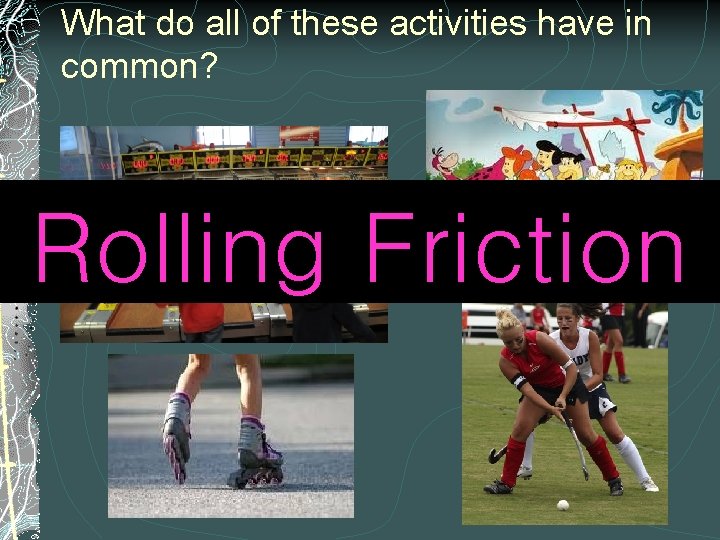 What do all of these activities have in common?

Rolling Friction